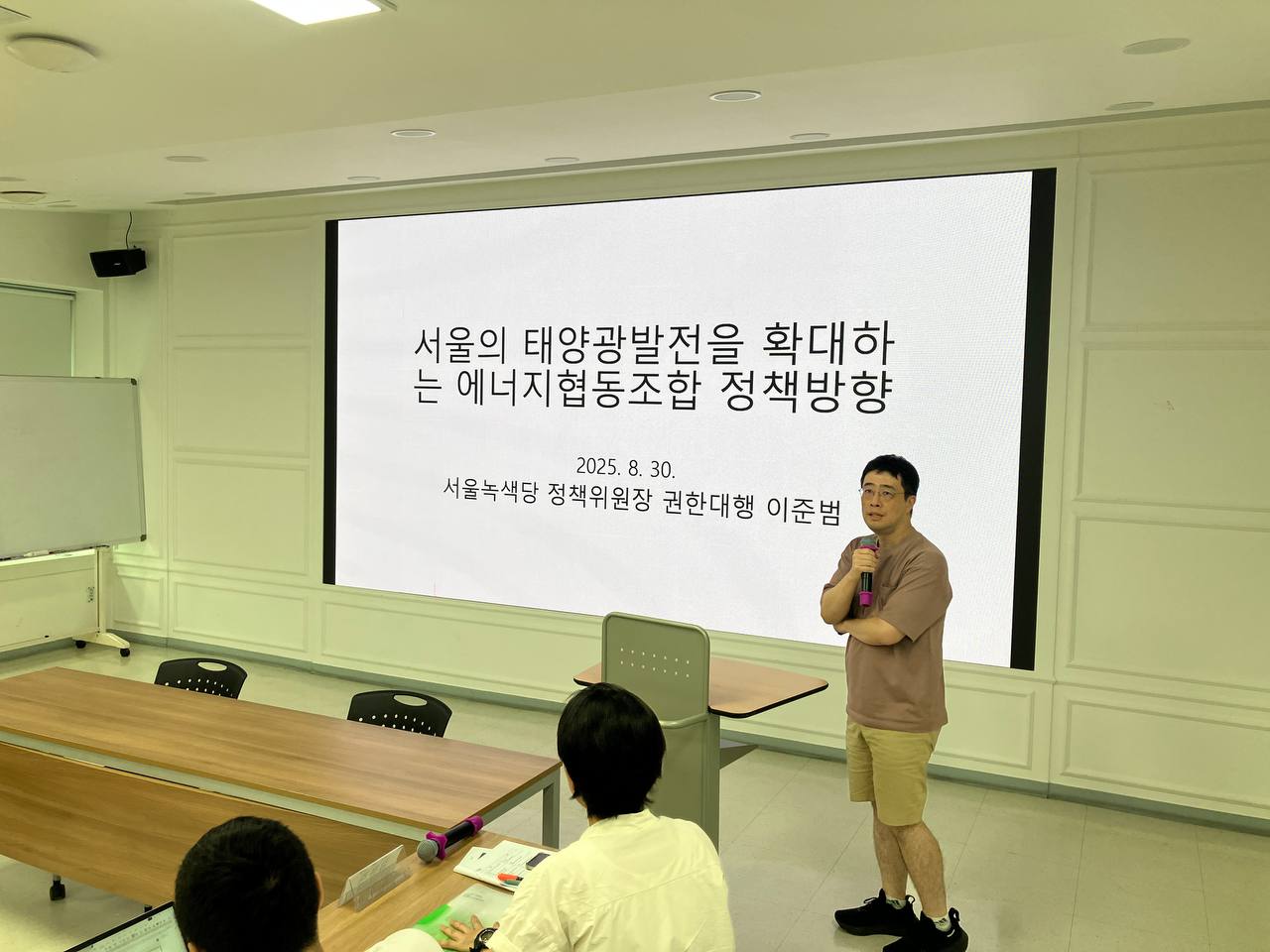 서울의 태양광발전을 확대하는 에너지협동조합 정책방향

2025. 8. 30.
서울녹색당 정책위원장 권한대행 이준범